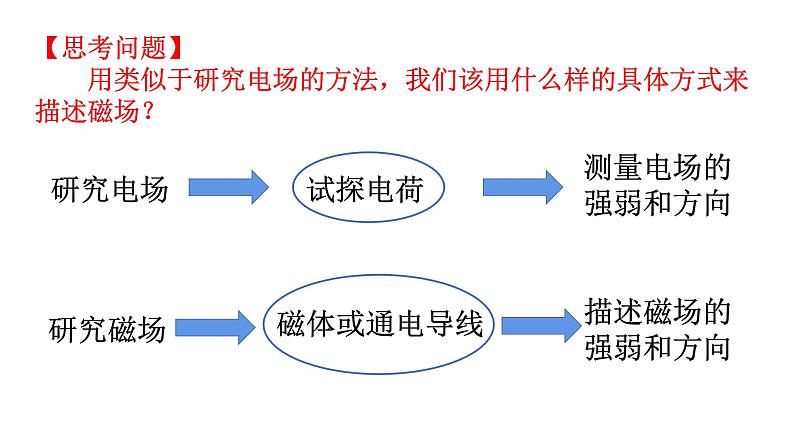 【思考问题】

用类似于研究电场的方法，我们该用什么样的具体方式来描述磁场？

研究电场

试探电荷

测量电场的强弱和方向

研究磁场

磁体或通电导线

描述磁场的强弱和方向